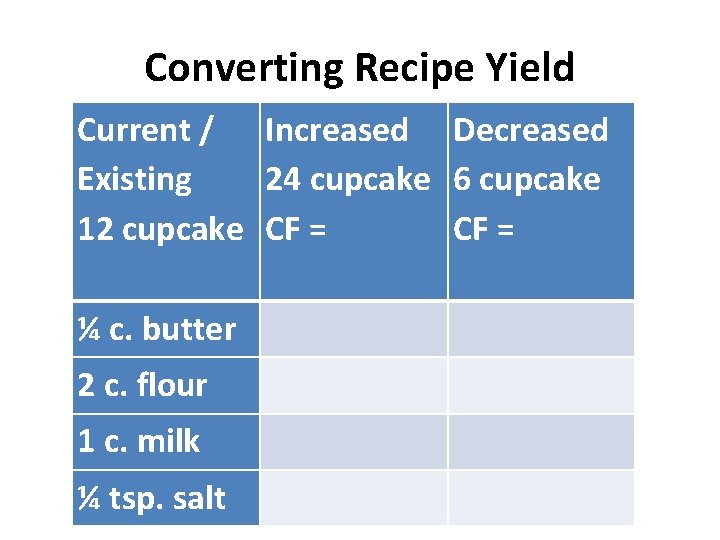 Converting Recipe Yield

| Current / Existing 12 cupcake | Increased 24 cupcake CF = | Decreased 6 cupcake CF = |
|---|---|---|
| ¼ c. butter | | |
| 2 c. flour | | |
| 1 c. milk | | |
| ¼ tsp. salt | | |